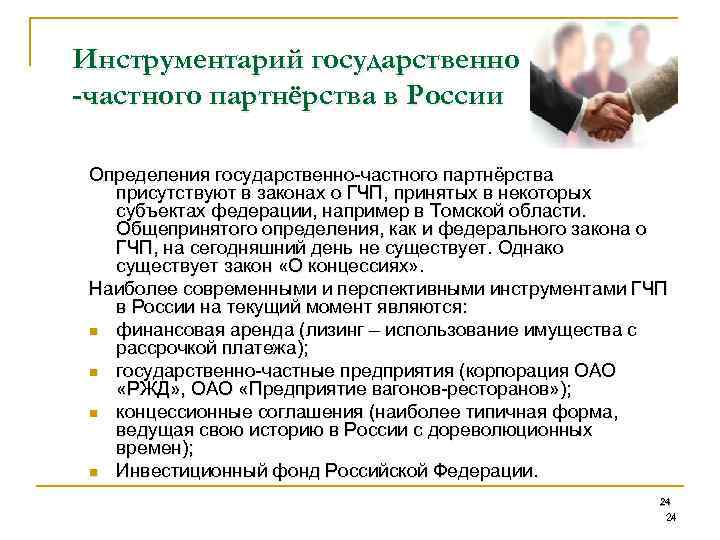 Инструментарий государственно -частного партнёрства в России

Определения государственно-частного партнёрства присутствуют в законах о ГЧП, принятых в некоторых субъектах федерации, например в Томской области. Общепринятого определения, как и федерального закона о ГЧП, на сегодняшний день не существует. Однако существует закон «О концессиях».

Наиболее современными и перспективными инструментами ГЧП в России на текущий момент являются:

- финансовая аренда (лизинг – использование имущества с рассрочкой платежа);
- государственно-частные предприятия (корпорация ОАО «РЖД», ОАО «Предприятие вагонов-ресторанов»);
- концессионные соглашения (наиболее типичная форма, ведущая свою историю в России с дореволюционных времен);
- Инвестиционный фонд Российской Федерации.

24

24